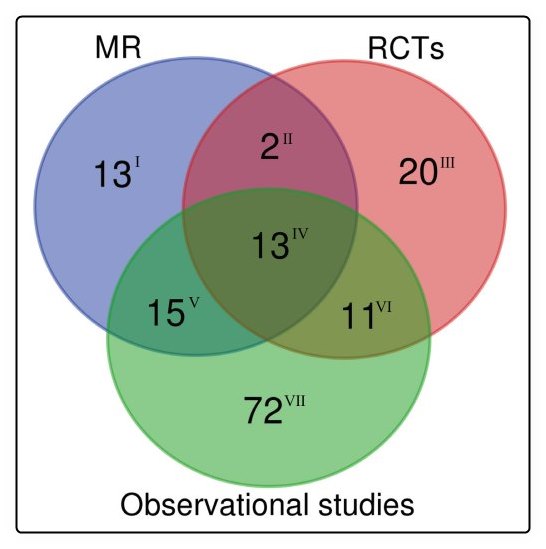 MR

RCTs

$13^{I}$

$2^{II}$

$20^{III}$

$13^{IV}$

$15^{V}$

$11^{VI}$

$72^{VII}$

Observational studies